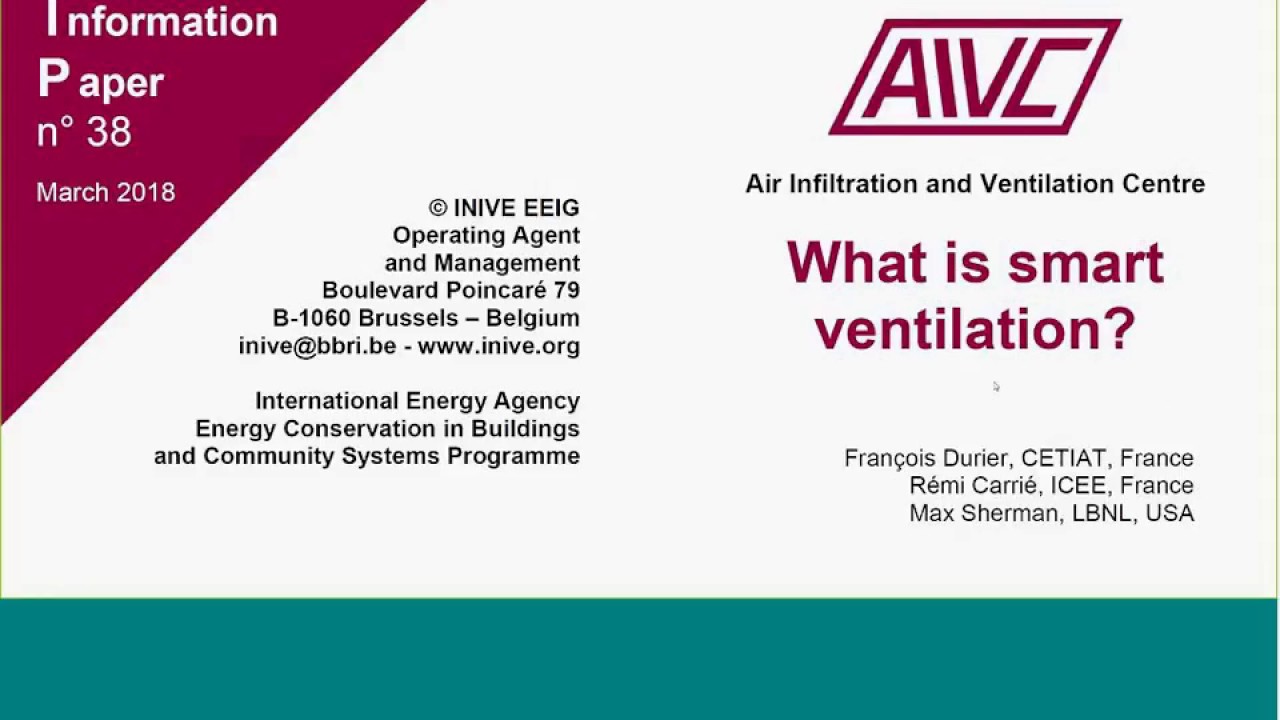 Information
Paper
n° 38

March 2018

© INIVE EEIG
Operating Agent
and Management
Boulevard Poincaré 79
B-1060 Brussels – Belgium
inive@bbri.be - www.inive.org

International Energy Agency
Energy Conservation in Buildings
and Community Systems Programme

AIVC

Air Infiltration and Ventilation Centre

What is smart ventilation?

François Durier, CETIAT, France
Rémi Carrié, ICEE, France
Max Sherman, LBNL, USA